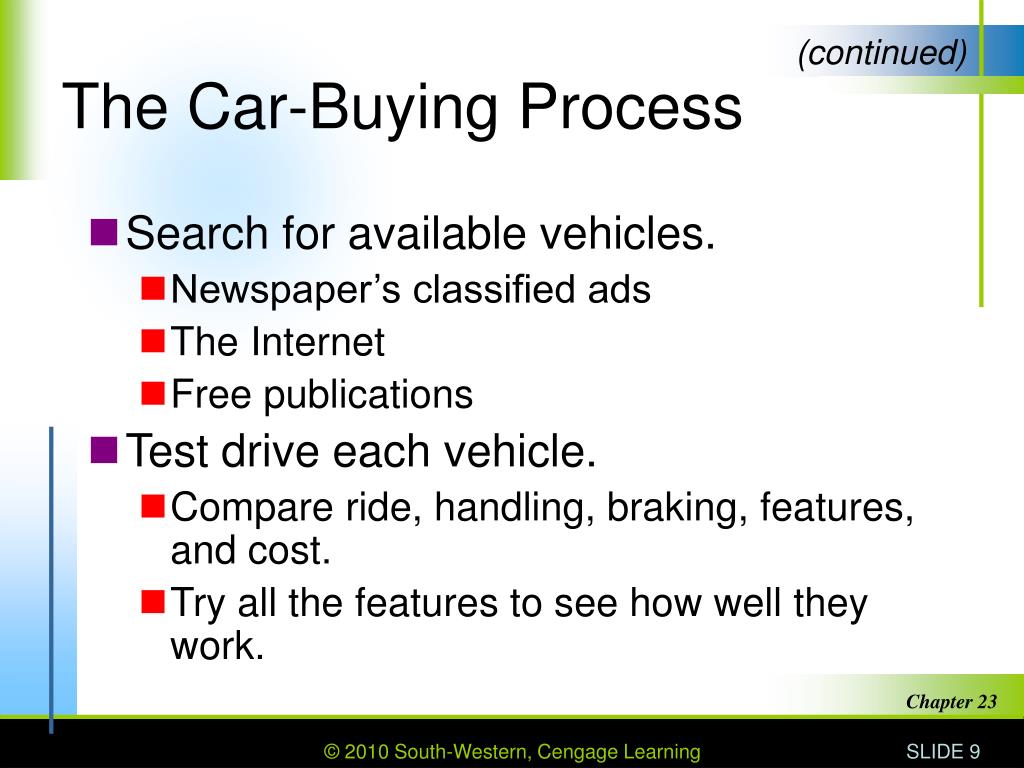 (continued)

The Car-Buying Process

Search for available vehicles.

Newspaper’s classified ads

The Internet

Free publications

Test drive each vehicle.

Compare ride, handling, braking, features, and cost.

Try all the features to see how well they work.

Chapter 23

© 2010 South-Western, Cengage Learning

SLIDE 9